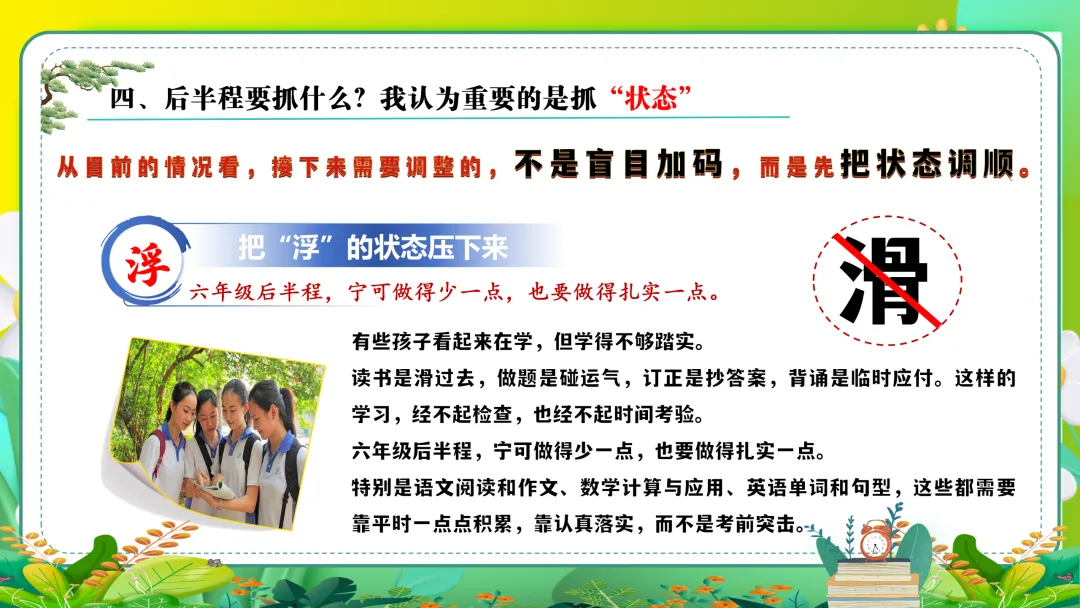 四、后半程要抓什么？我认为重要的是抓“状态”

从目前的情况看，接下来需要调整的，不是盲目加码，而是先把状态调顺。

浮

把“浮”的状态压下来

六年级后半程，宁可做得少一点，也要做得扎实一点。

滑

有些孩子看起来在学，但学得不够踏实。

读书是滑过去，做题是碰运气，订正是抄答案，背诵是临时应付。这样的学习，经不起检查，也经不起时间考验。

六年级后半程，宁可做得少一点，也要做得扎实一点。

特别是语文阅读和作文、数学计算与应用、英语单词和句型，这些都需要靠平时一点点积累，靠认真落实，而不是考前突击。